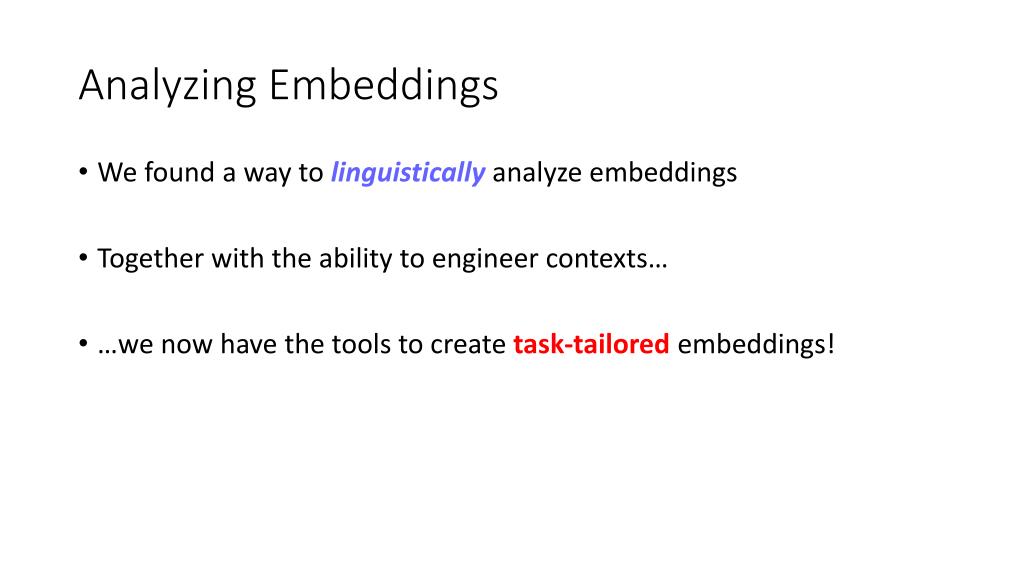 Analyzing Embeddings

• We found a way to linguistically analyze embeddings

• Together with the ability to engineer contexts…

• …we now have the tools to create task-tailored embeddings!